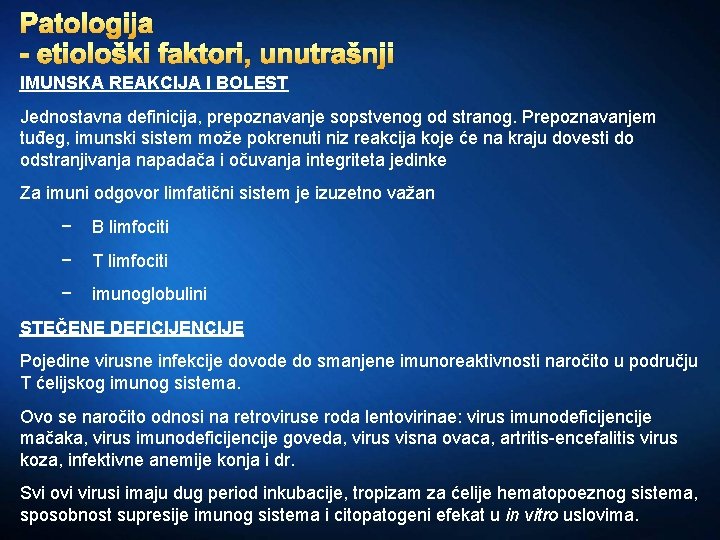 Patologija
- etiološki faktori, unutrašnji

IMUNSKA REAKCIJA I BOLEST

Jednostavna definicija, prepoznavanje sopstvenog od stranog. Prepoznavanjem tuđeg, imunski sistem može pokrenuti niz reakcija koje će na kraju dovesti do odstranjivanja napadača i očuvanja integriteta jedinke

Za imuni odgovor limfatični sistem je izuzetno važan

− B limfociti

− T limfociti

− imunoglobulini

STEČENE DEFICIJENCIJE

Pojedine virusne infekcije dovode do smanjene imunoreaktivnosti naročito u području T ćelijskog imunog sistema.

Ovo se naročito odnosi na retroviruse roda lentovirinae: virus imunodeficijencije mačaka, virus imunodeficijencije goveda, virus visna ovaca, artritis-encefalitis virus koza, infektivne anemije konja i dr.

Svi ovi virusi imaju dug period inkubacije, tropizam za ćelije hematopoeznog sistema, sposobnost supresije imunog sistema i citopatogeni efekat u in vitro uslovima.